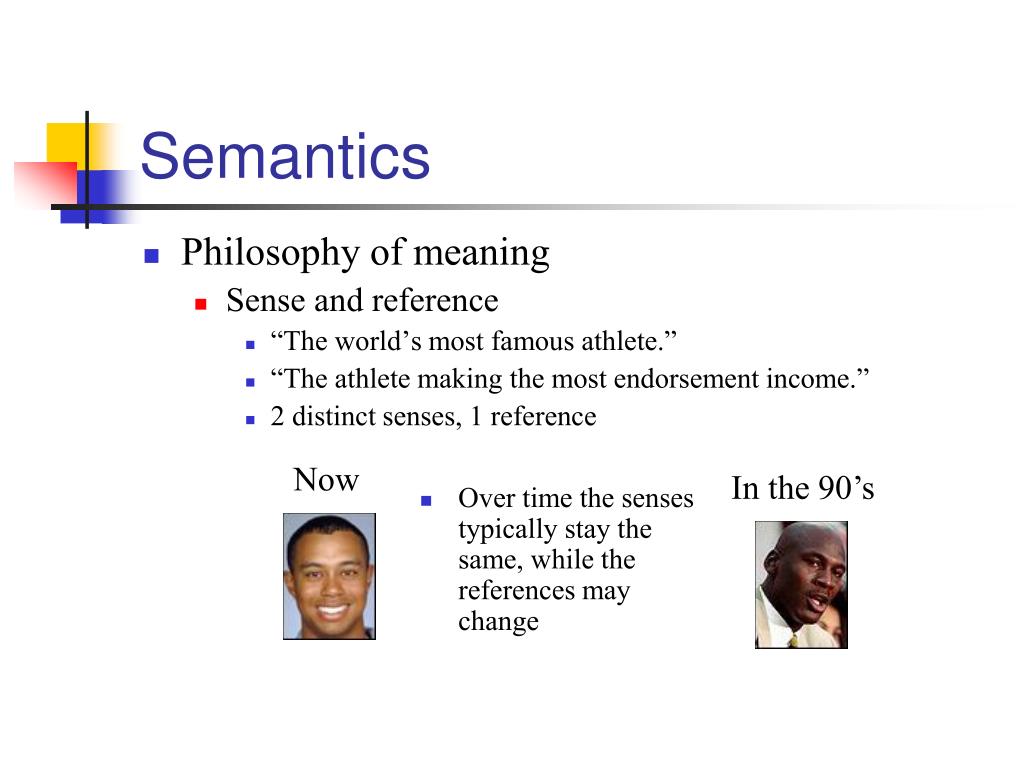 Semantics

Philosophy of meaning

Sense and reference

“The world’s most famous athlete.”

“The athlete making the most endorsement income.”

2 distinct senses, 1 reference

Now

Over time the senses typically stay the same, while the references may change

In the 90’s